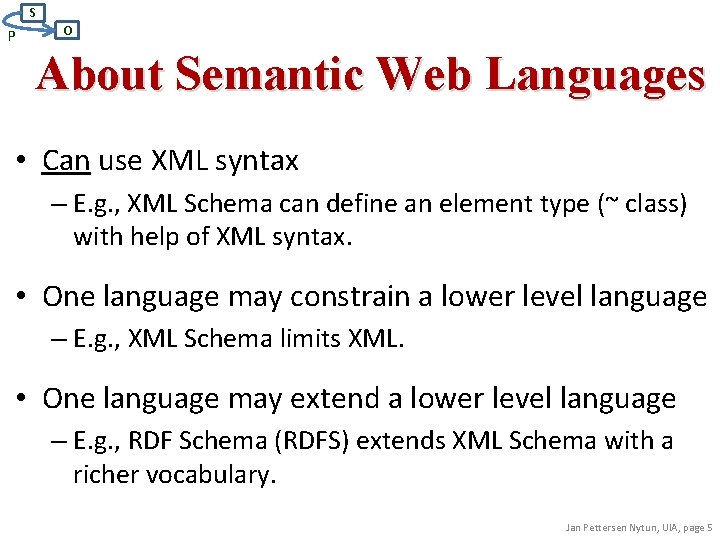 S
P
O

About Semantic Web Languages

• Can use XML syntax
– E.g., XML Schema can define an element type (~ class) with help of XML syntax.

• One language may constrain a lower level language
– E.g., XML Schema limits XML.

• One language may extend a lower level language
– E.g., RDF Schema (RDFS) extends XML Schema with a richer vocabulary.

Jan Pettersen Nytun, UIA, page 5